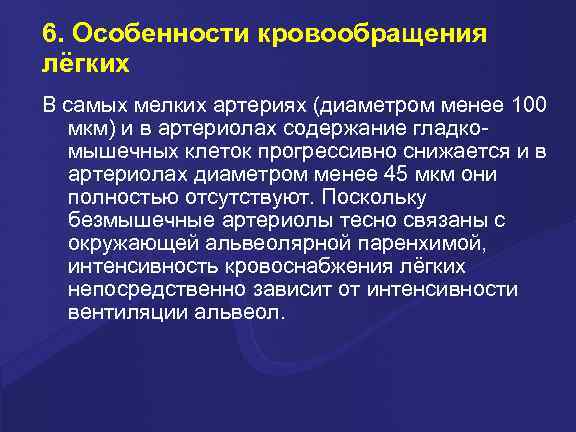 6. Особенности кровообращения лёгких

В самых мелких артериях (диаметром менее 100 мкм) и в артериолах содержание гладкомышечных клеток прогрессивно снижается и в артериолах диаметром менее 45 мкм они полностью отсутствуют. Поскольку безмышечные артериолы тесно связаны с окружающей альвеолярной паренхимой, интенсивность кровоснабжения лёгких непосредственно зависит от интенсивности вентиляции альвеол.